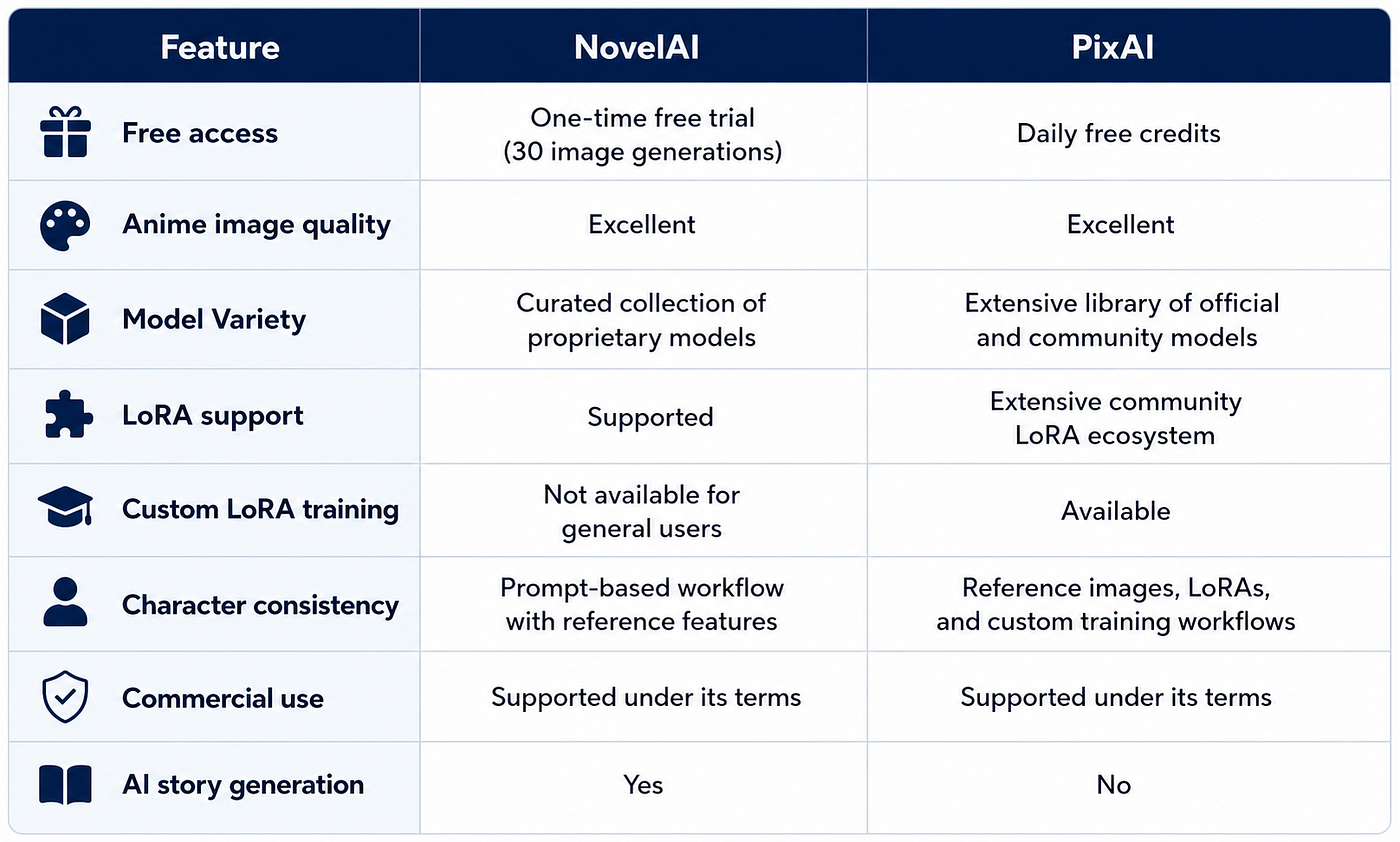 | Feature | NovelAI | PixAI |
|---|---|---|
| Free access | One-time free trial (30 image generations) | Daily free credits |
| Anime image quality | Excellent | Excellent |
| Model Variety | Curated collection of proprietary models | Extensive library of official and community models |
| LoRA support | Supported | Extensive community LoRA ecosystem |
| Custom LoRA training | Not available for general users | Available |
| Character consistency | Prompt-based workflow with reference features | Reference images, LoRAs, and custom training workflows |
| Commercial use | Supported under its terms | Supported under its terms |
| AI story generation | Yes | No |